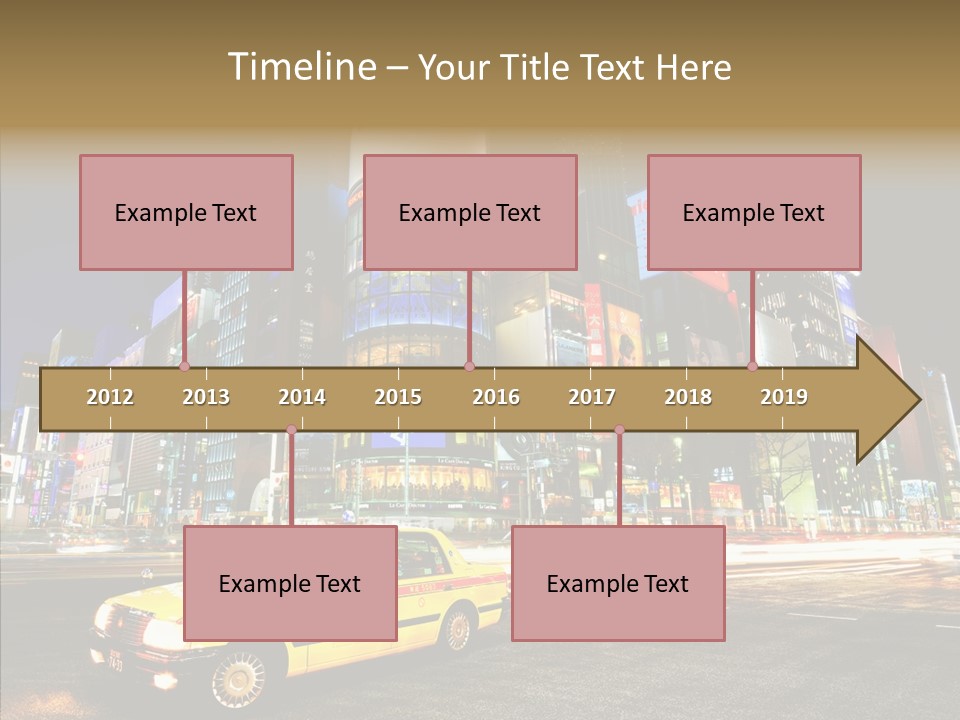 Timeline – Your Title Text Here

Example Text

Example Text

Example Text

2012 2013 2014 2015 2016 2017 2018 2019

Example Text

Example Text